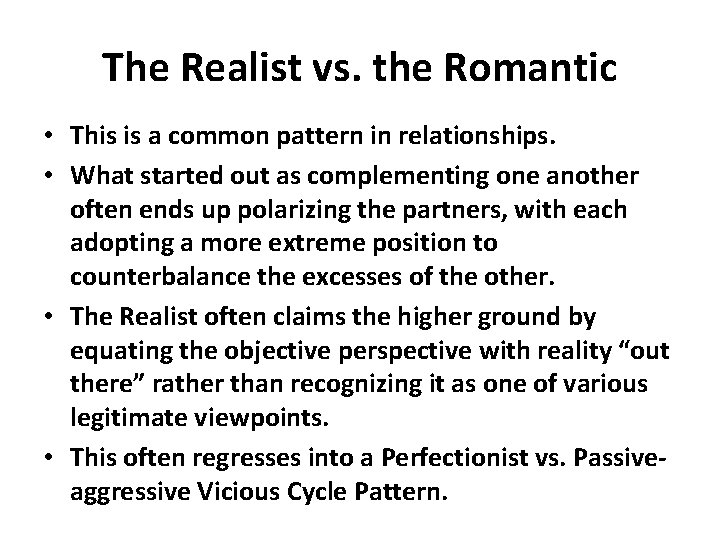 The Realist vs. the Romantic

• This is a common pattern in relationships.
• What started out as complementing one another often ends up polarizing the partners, with each adopting a more extreme position to counterbalance the excesses of the other.
• The Realist often claims the higher ground by equating the objective perspective with reality “out there” rather than recognizing it as one of various legitimate viewpoints.
• This often regresses into a Perfectionist vs. Passive-aggressive Vicious Cycle Pattern.